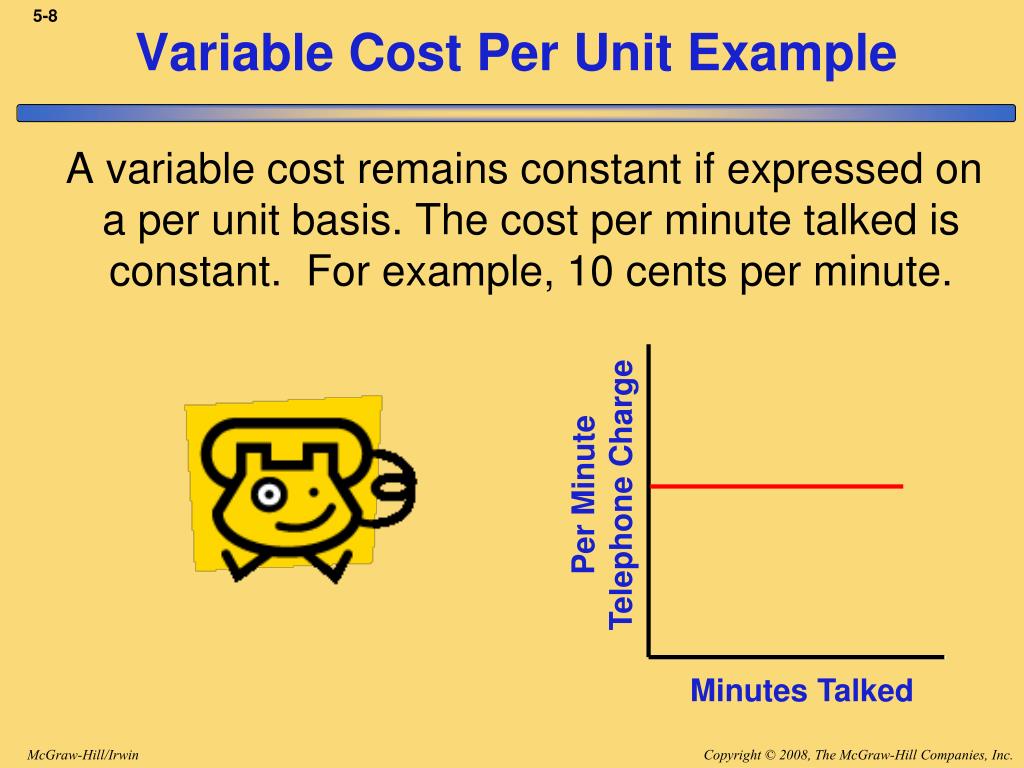 5-8

Variable Cost Per Unit Example

A variable cost remains constant if expressed on a per unit basis. The cost per minute talked is constant. For example, 10 cents per minute.

Per Minute
Telephone Charge

Minutes Talked

McGraw-Hill/Irwin

Copyright © 2008, The McGraw-Hill Companies, Inc.